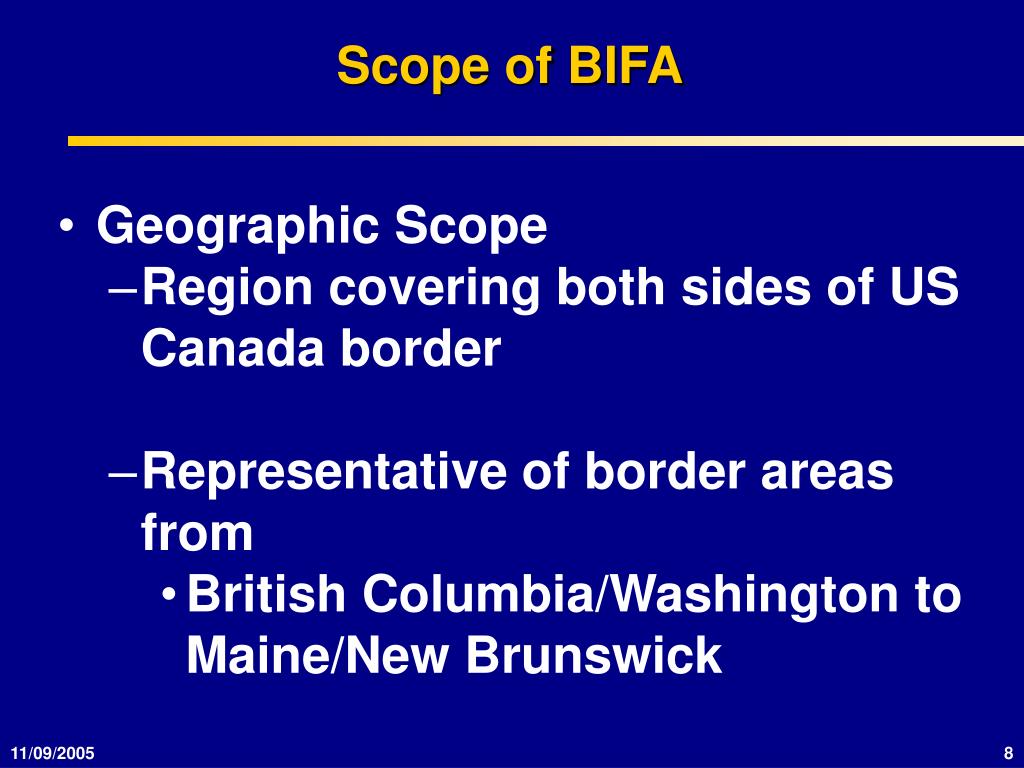 Scope of BIFA

• Geographic Scope
– Region covering both sides of US Canada border

– Representative of border areas from
• British Columbia/Washington to Maine/New Brunswick

11/09/2005

8